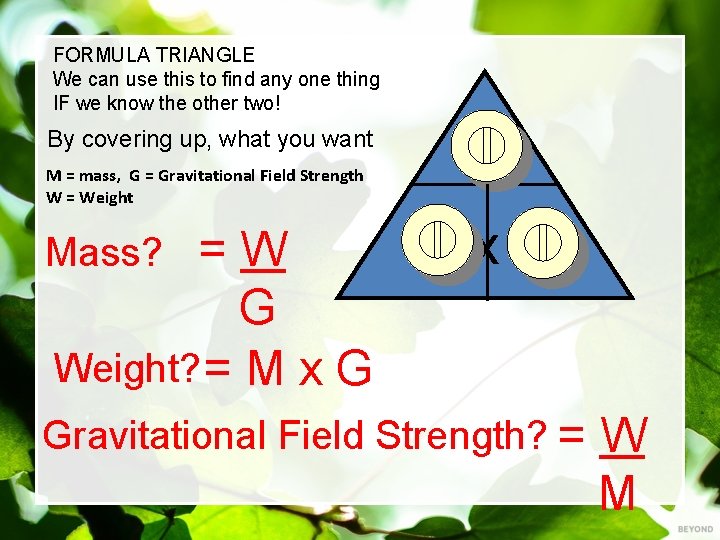 FORMULA TRIANGLE
We can use this to find any one thing IF we know the other two!

By covering up, what you want

M = mass, G = Gravitational Field Strength
W = Weight

x

Mass? $= \frac{W}{G}$

Weight?= M x G

Gravitational Field Strength? $= \frac{W}{M}$

BEYOND